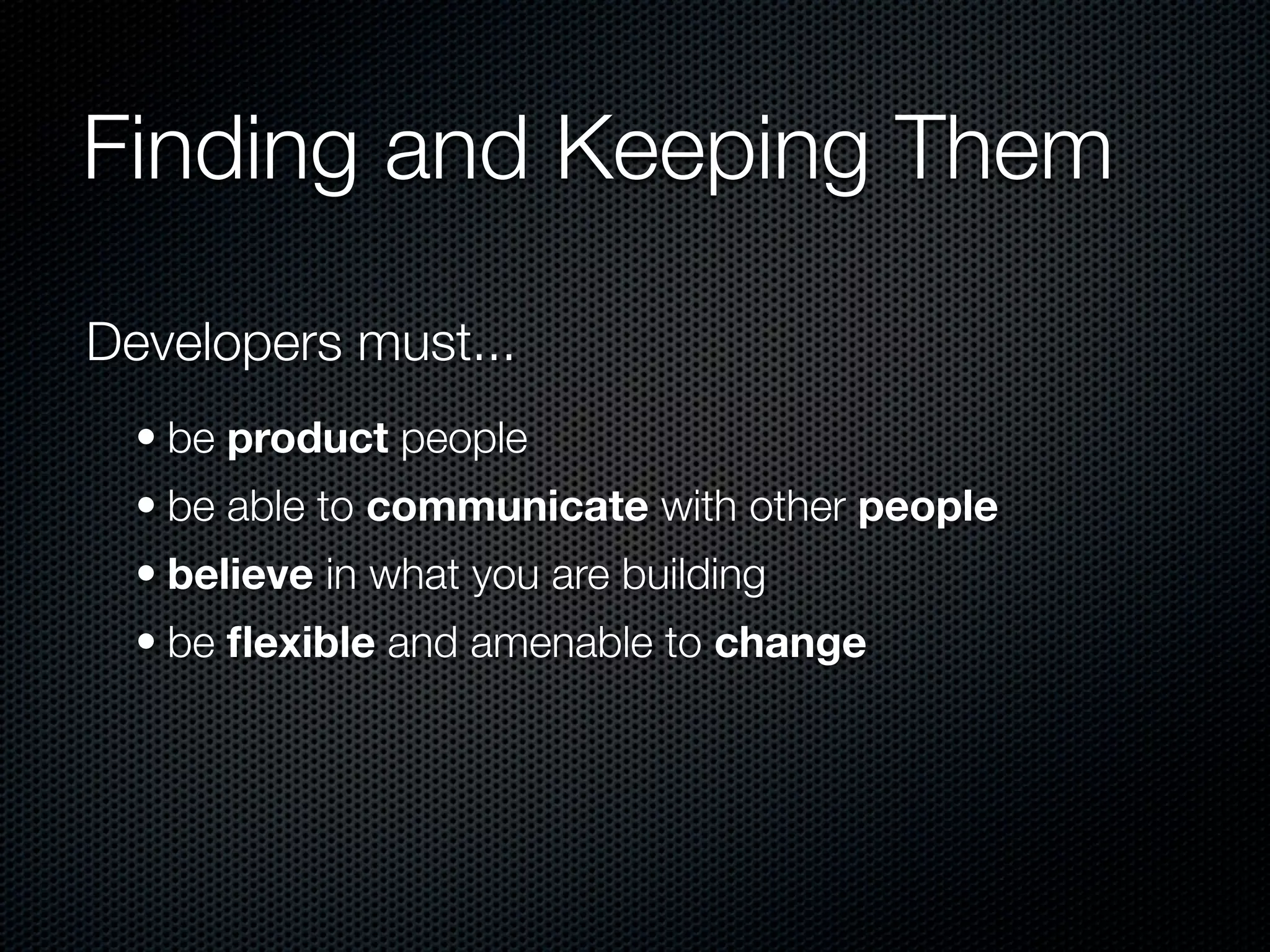 Finding and Keeping Them

Developers must...

• be product people
• be able to communicate with other people
• believe in what you are building
• be flexible and amenable to change